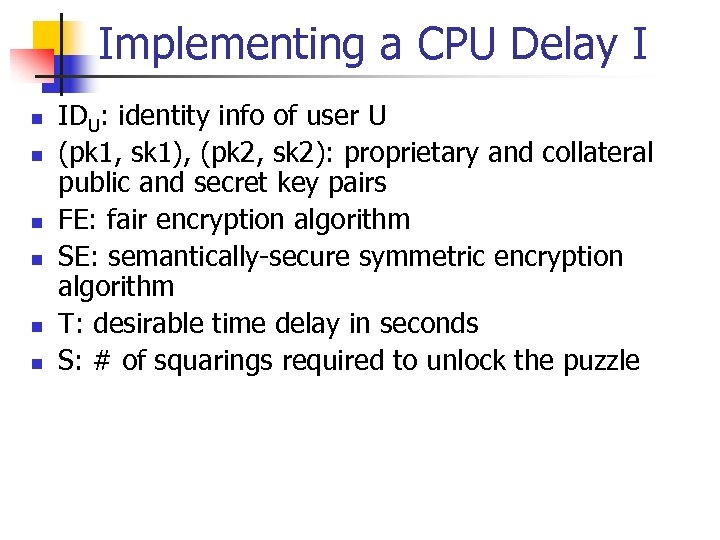 Implementing a CPU Delay I

- $ID_U$: identity info of user U
- (pk1, sk1), (pk2, sk2): proprietary and collateral public and secret key pairs
- FE: fair encryption algorithm
- SE: semantically-secure symmetric encryption algorithm
- T: desirable time delay in seconds
- S: # of squarings required to unlock the puzzle